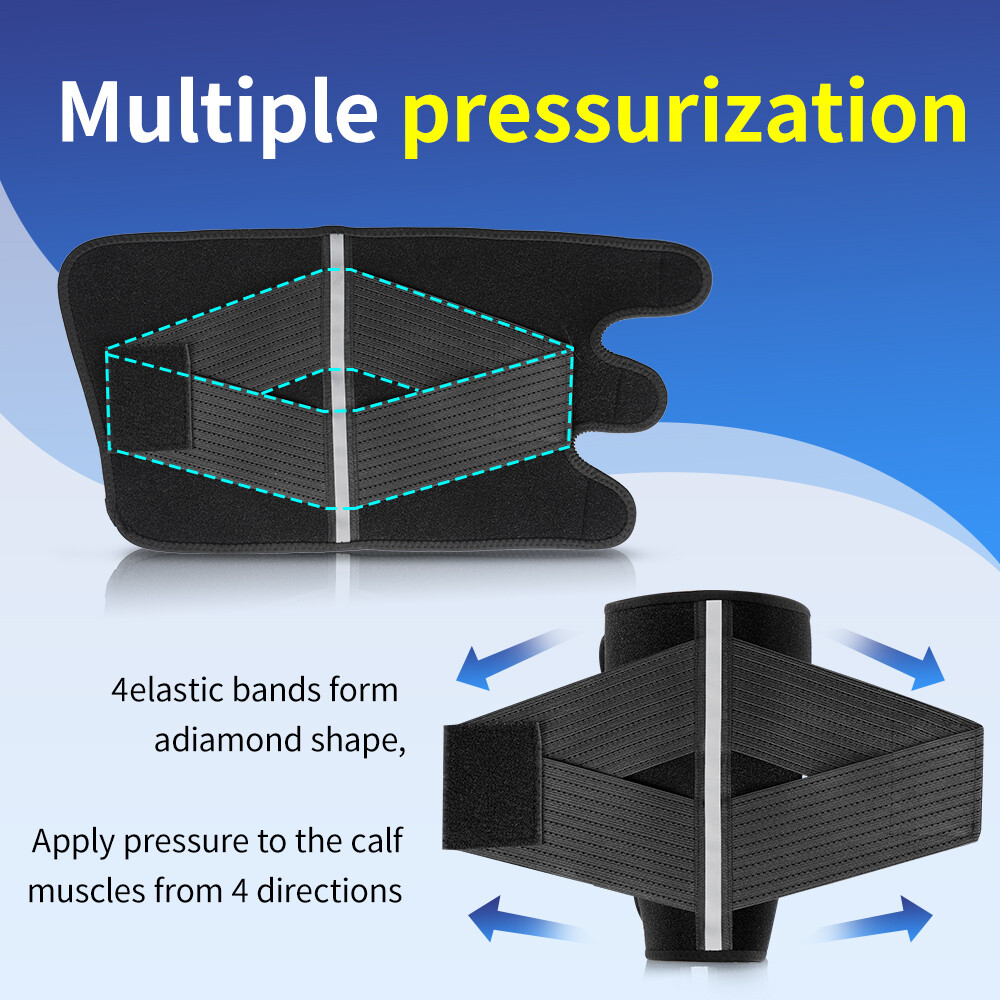 Multiple pressurization

4elastic bands form adiamond shape,

Apply pressure to the calf muscles from 4 directions